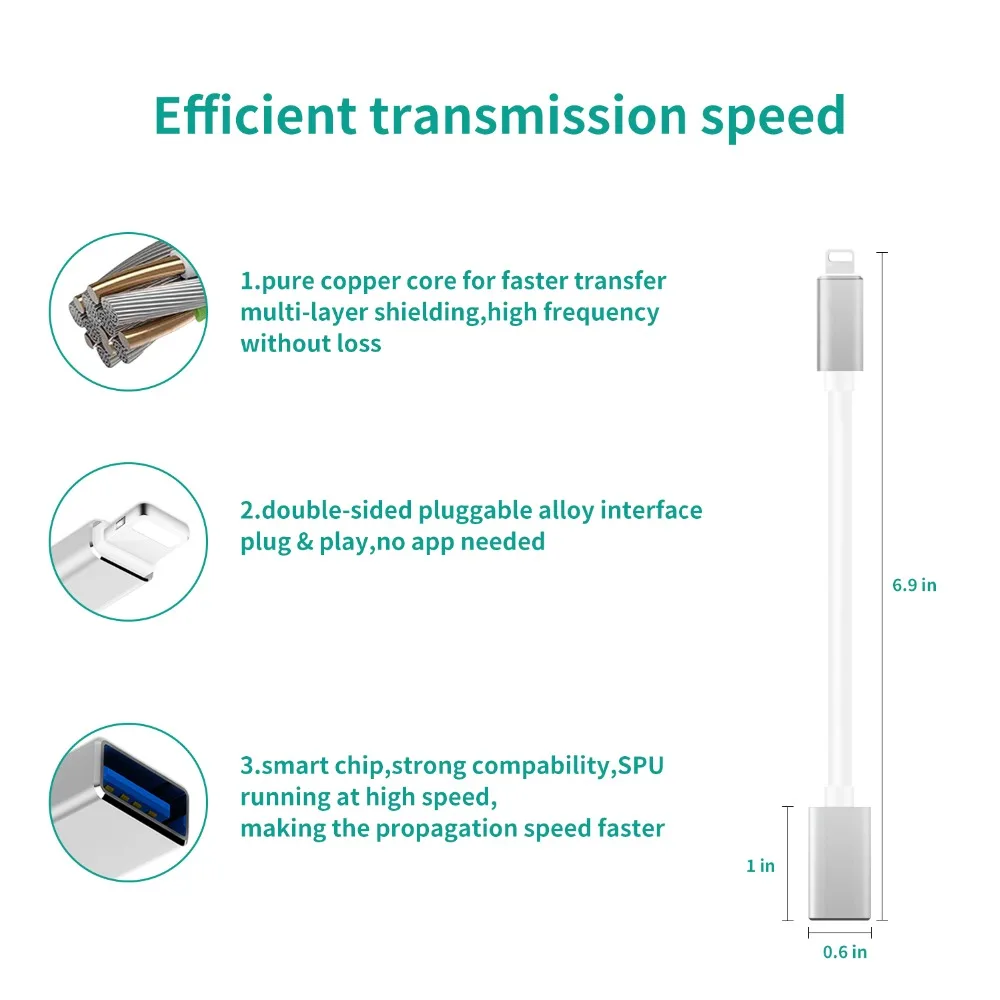 Efficient transmission speed

1.pure copper core for faster transfer multi-layer shielding,high frequency without loss

2.double-sided pluggable alloy interface plug & play,no app needed

3.smart chip,strong compability,SPU running at high speed, making the propagation speed faster

6.9 in

1 in

0.6 in